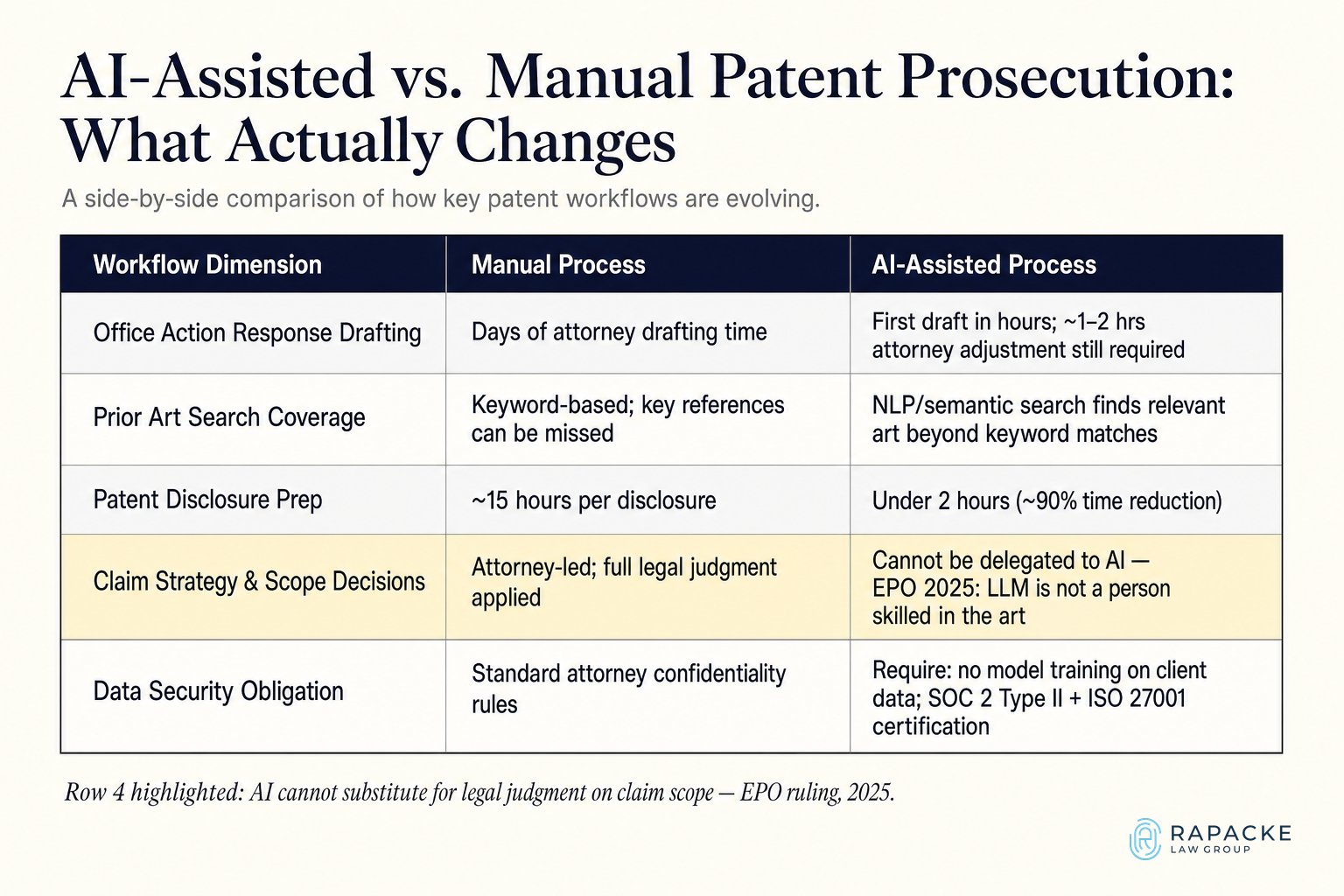 AI-Assisted vs. Manual Patent Prosecution: What Actually Changes

A side-by-side comparison of how key patent workflows are evolving.

| Workflow Dimension | Manual Process | AI-Assisted Process |
|---|---|---|
| Office Action Response Drafting | Days of attorney drafting time | First draft in hours; ~1–2 hrs attorney adjustment still required |
| Prior Art Search Coverage | Keyword-based; key references can be missed | NLP/semantic search finds relevant art beyond keyword matches |
| Patent Disclosure Prep | ~15 hours per disclosure | Under 2 hours (~90% time reduction) |
| Claim Strategy & Scope Decisions | Attorney-led; full legal judgment applied | Cannot be delegated to AI — EPO 2025: LLM is not a person skilled in the art |
| Data Security Obligation | Standard attorney confidentiality rules | Require: no model training on client data; SOC 2 Type II + ISO 27001 certification |

Row 4 highlighted: AI cannot substitute for legal judgment on claim scope — EPO ruling, 2025.

RAPACKE
LAW GROUP